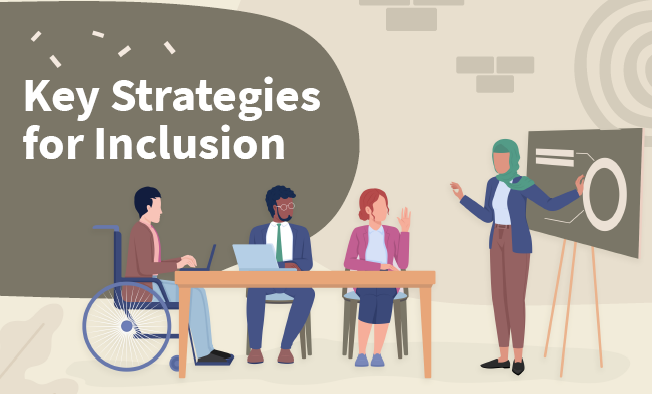 Key Strategies for Inclusion